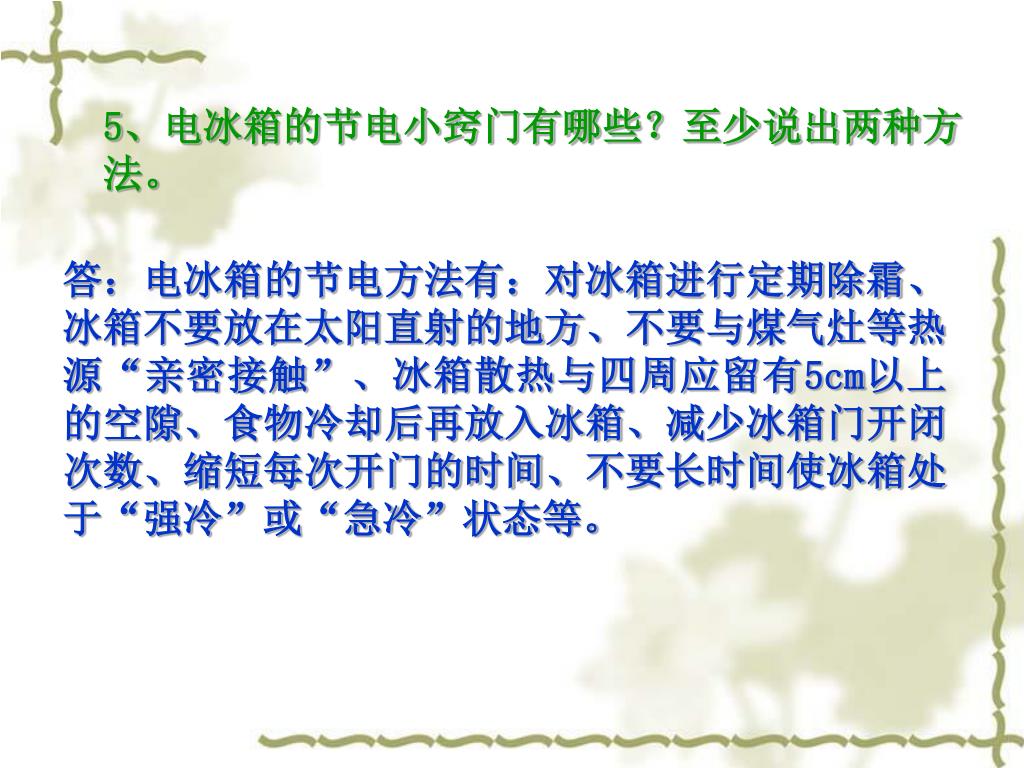 5、电冰箱的节电小窍门有哪些？至少说出两种方法。

答：电冰箱的节电方法有：对冰箱进行定期除霜、冰箱不要放在太阳直射的地方、不要与煤气灶等热源“亲密接触”、冰箱散热与四周应留有5cm以上的空隙、食物冷却后再放入冰箱、减少冰箱门开闭次数、缩短每次开门的时间、不要长时间使冰箱处于“强冷”或“急冷”状态等。